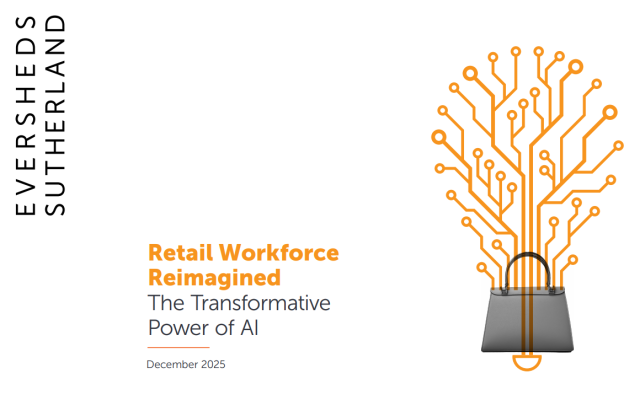 EVERSHEDS
SUTHERLAND

Retail Workforce Reimagined
The Transformative Power of AI

December 2025